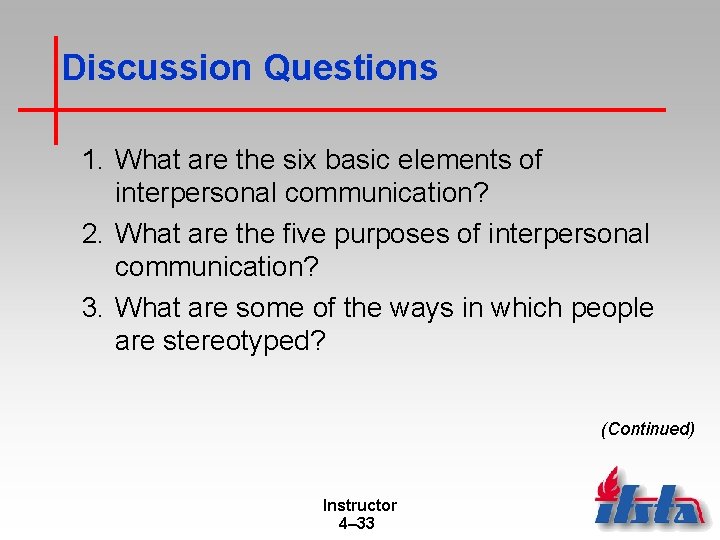 Discussion Questions

1. What are the six basic elements of interpersonal communication?
2. What are the five purposes of interpersonal communication?
3. What are some of the ways in which people are stereotyped?

(Continued)

Instructor
4–33

ifsta